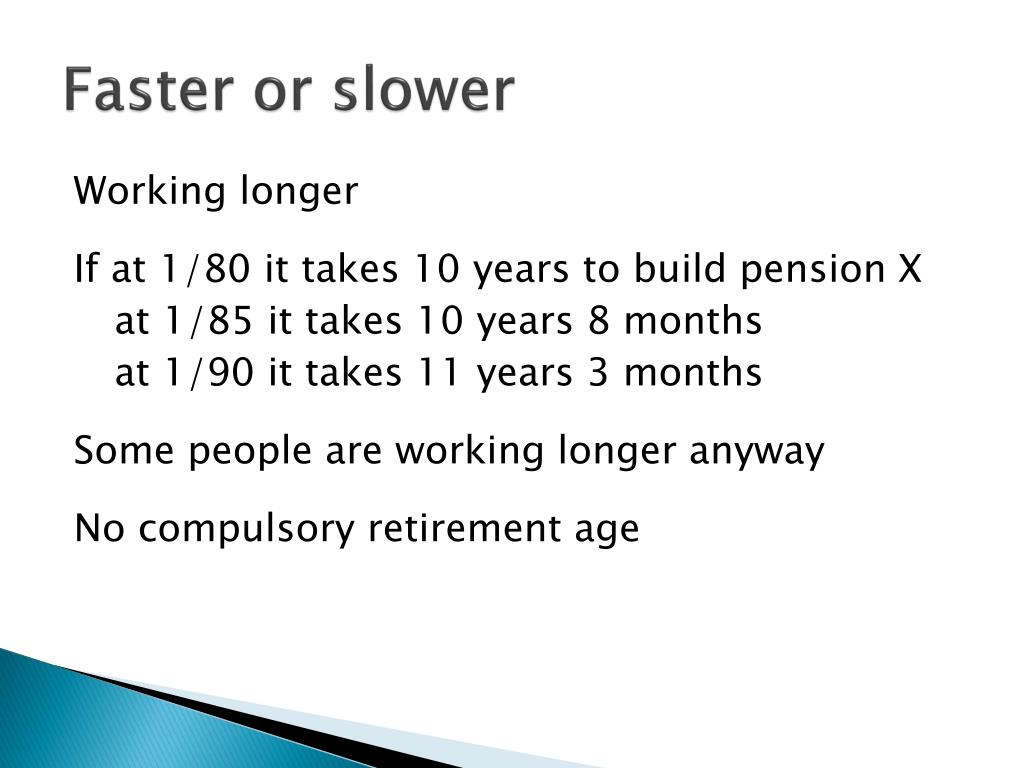 Faster or slower

Working longer

If at 1/80 it takes 10 years to build pension X
at 1/85 it takes 10 years 8 months
at 1/90 it takes 11 years 3 months

Some people are working longer anyway

No compulsory retirement age